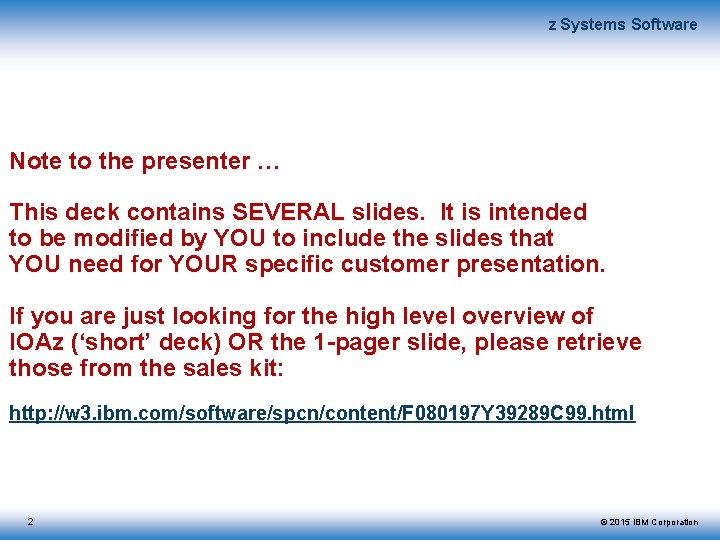 z Systems Software

Note to the presenter …

This deck contains SEVERAL slides. It is intended to be modified by YOU to include the slides that YOU need for YOUR specific customer presentation.

If you are just looking for the high level overview of IOAz (‘short’ deck) OR the 1-pager slide, please retrieve those from the sales kit:

http://w3.ibm.com/software/spcn/content/F080197Y39289C99.html

2

© 2015 IBM Corporation